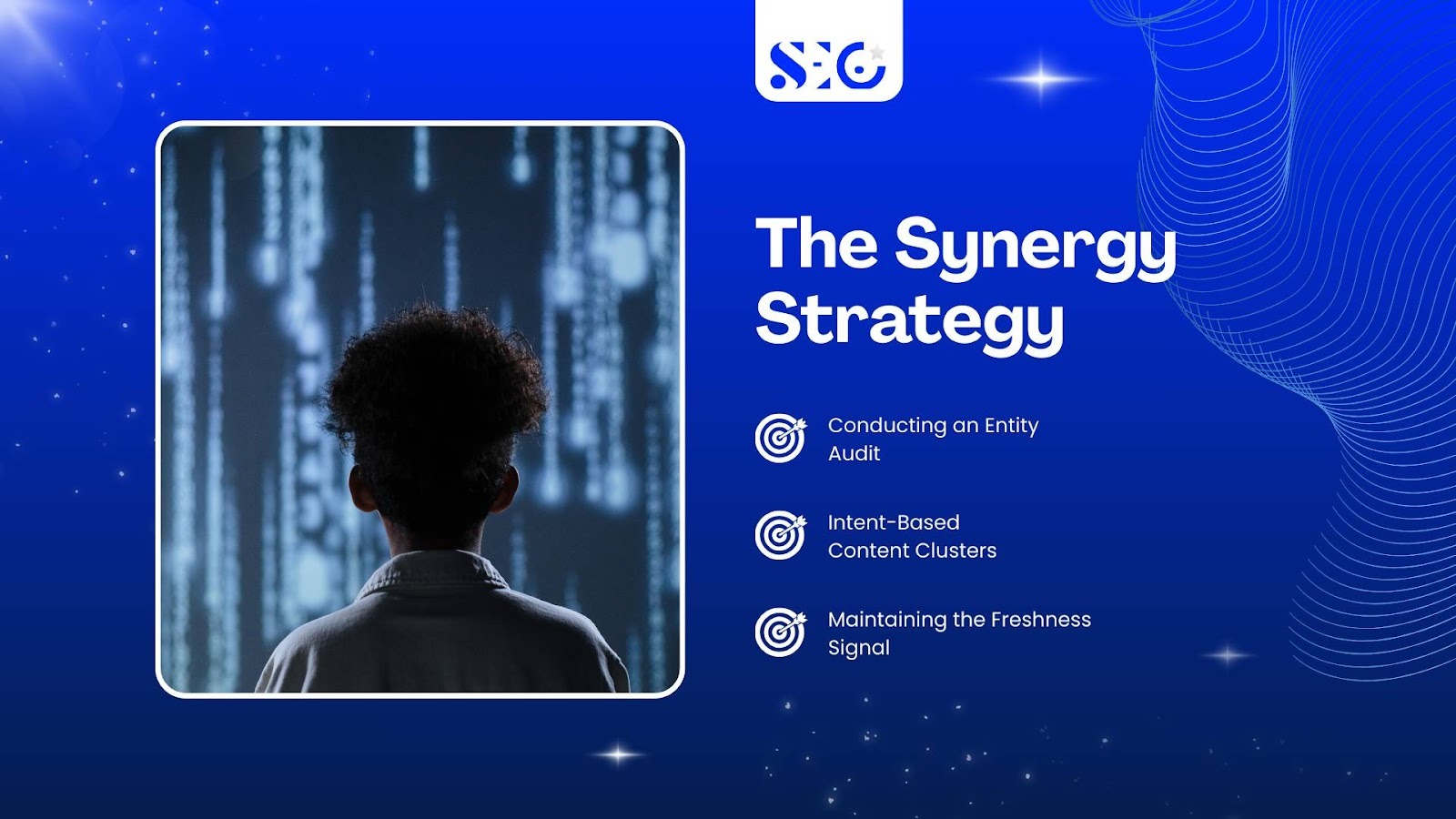 SEO

The Synergy Strategy

Conducting an Entity Audit

Intent-Based Content Clusters

Maintaining the Freshness Signal